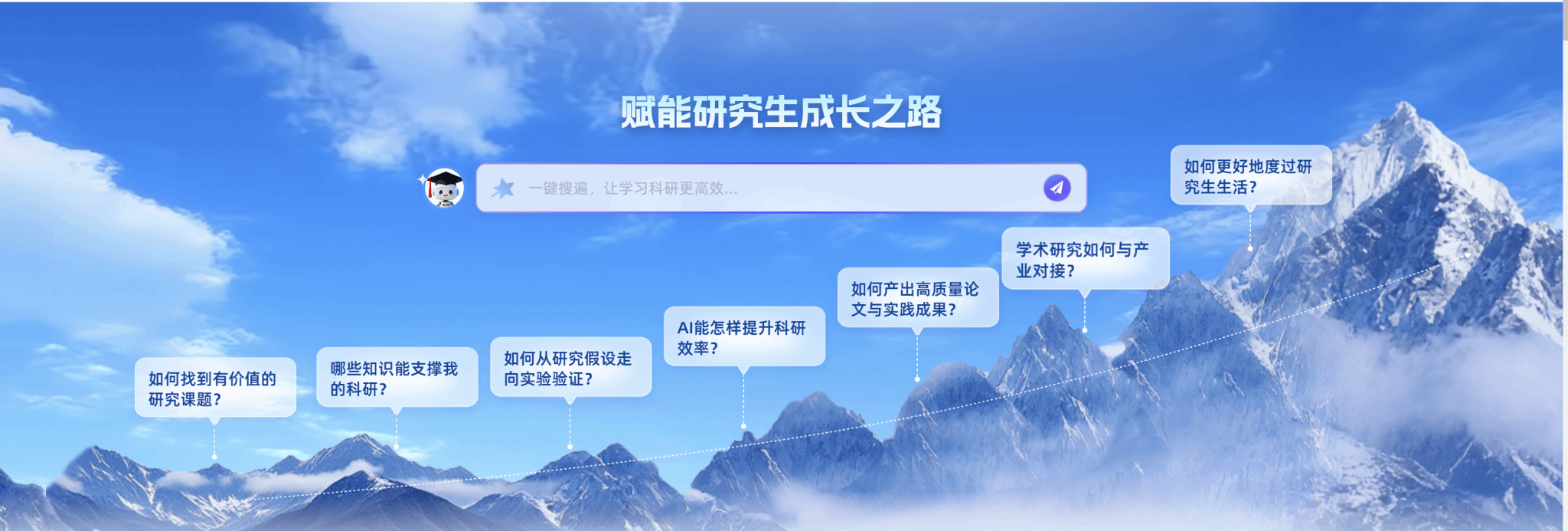 赋能研究生成长之路

一键搜遍，让学习科研更高效...

如何找到有价值的研究课题？

哪些知识能支撑我的科研？

如何从研究假设走向实验验证？

AI能怎样提升科研效率？

如何产出高质量论文与实践成果？

学术研究如何与产业对接？

如何更好地度过研究生生活？